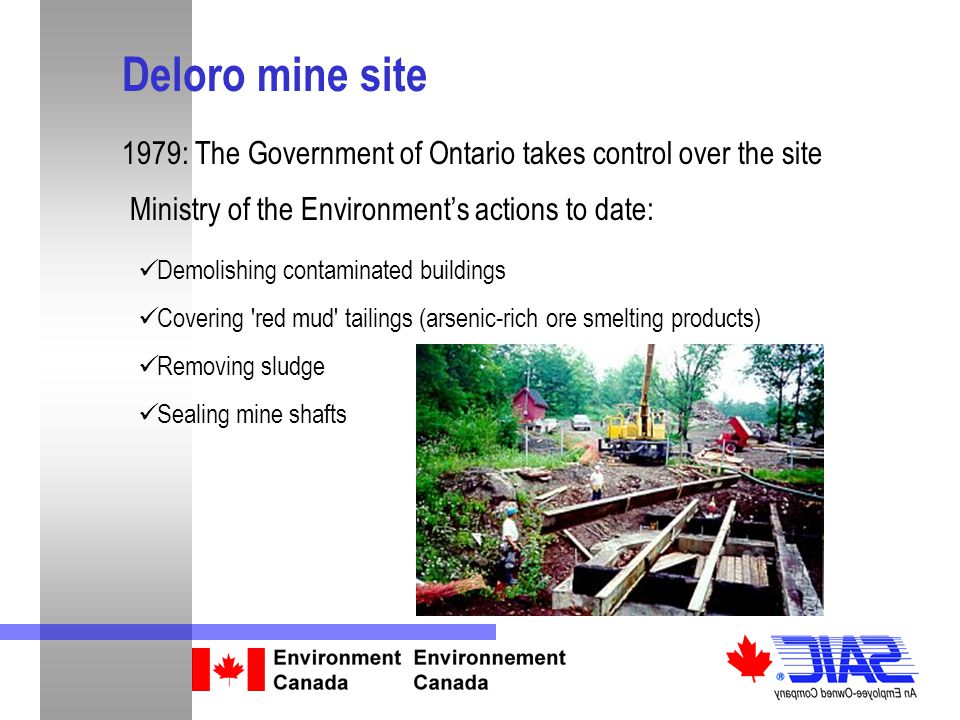 Deloro mine site

1979: The Government of Ontario takes control over the site

Ministry of the Environment's actions to date:

✓Demolishing contaminated buildings

✓Covering 'red mud' tailings (arsenic-rich ore smelting products)

✓Removing sludge

✓Sealing mine shafts

Environment Canada Environnement Canada

SAIC An Employee-Owned Company